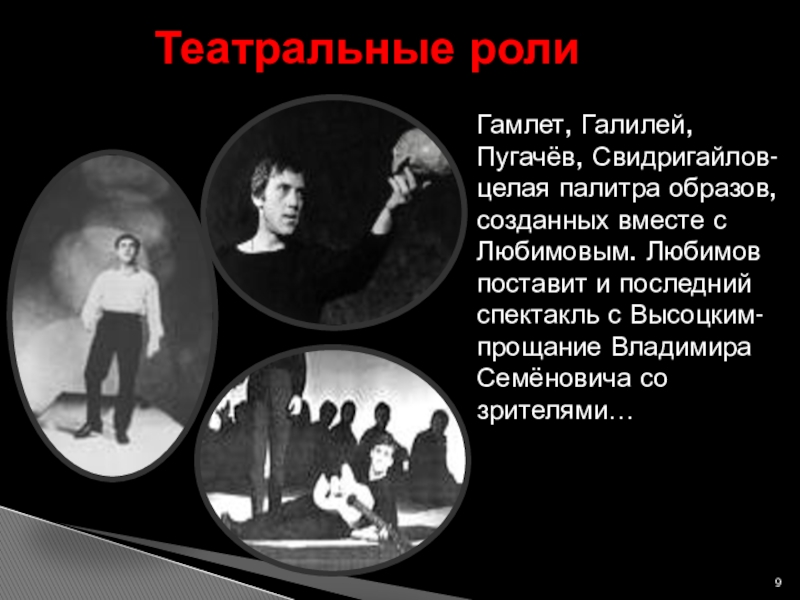 Театральные роли

Гамлет, Галилей, Пугачёв, Свидригайлов-целая палитра образов, созданных вместе с Любимовым. Любимов поставит и последний спектакль с Высоцким-прощание Владимира Семёновича со зрителями…

9